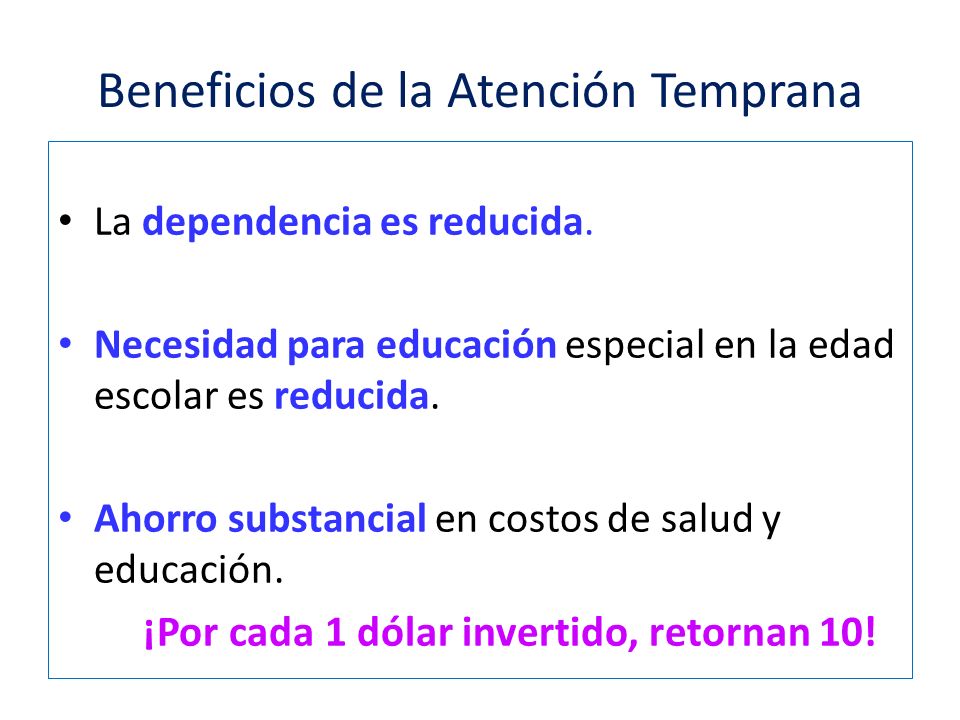 Beneficios de la Atención Temprana

• La dependencia es reducida.

• Necesidad para educación especial en la edad escolar es reducida.

• Ahorro substancial en costos de salud y educación.

¡Por cada 1 dólar invertido, retornan 10!